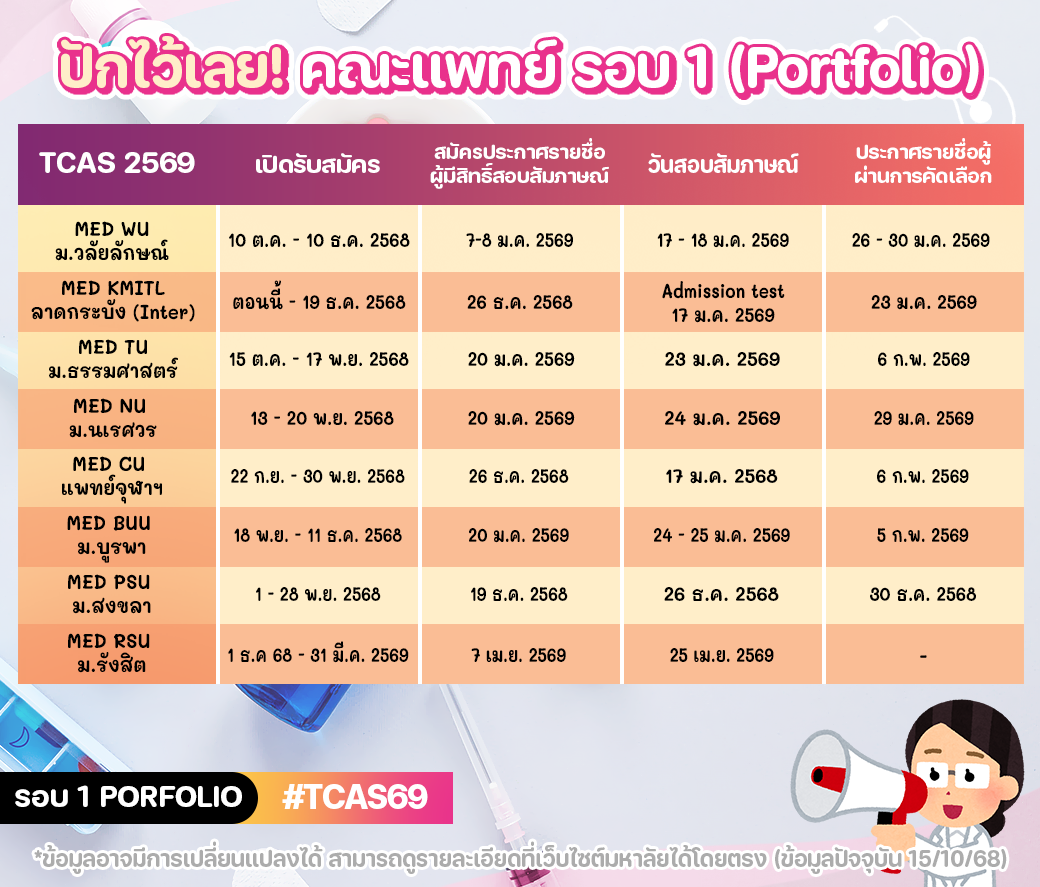 ปักไว้เลย! คณะแพทย์ รอบ 1 (Portfolio)

| TCAS 2569 | เปิดรับสมัคร | สมัครประกาศรายชื่อผู้มีสิทธิ์สอบสัมภาษณ์ | วันสอบสัมภาษณ์ | ประกาศรายชื่อผู้ผ่านการคัดเลือก |
|---|---|---|---|---|
| MED WU ม.วลัยลักษณ์ | 10 ต.ค. - 10 ธ.ค. 2568 | 7-8 ม.ค. 2569 | 17 - 18 ม.ค. 2569 | 26 - 30 ม.ค. 2569 |
| MED KMITL ลาดกระบัง (Inter) | ตอนนี้ - 19 ธ.ค. 2568 | 26 ธ.ค. 2568 | Admission test 17 ม.ค. 2569 | 23 ม.ค. 2569 |
| MED TU ม.ธรรมศาสตร์ | 15 ต.ค. - 17 พ.ย. 2568 | 20 ม.ค. 2569 | 23 ม.ค. 2569 | 6 ก.พ. 2569 |
| MED NU ม.นเรศวร | 13 - 20 พ.ย. 2568 | 20 ม.ค. 2569 | 24 ม.ค. 2569 | 29 ม.ค. 2569 |
| MED CU แพทย์จุฬาฯ | 22 ก.ย. - 30 พ.ย. 2568 | 26 ธ.ค. 2568 | 17 ม.ค. 2568 | 6 ก.พ. 2569 |
| MED BUU ม.บูรพา | 18 พ.ย. - 11 ธ.ค. 2568 | 20 ม.ค. 2569 | 24 - 25 ม.ค. 2569 | 5 ก.พ. 2569 |
| MED PSU ม.สงขลา | 1 - 28 พ.ย. 2568 | 19 ธ.ค. 2568 | 26 ธ.ค. 2568 | 30 ธ.ค. 2568 |
| MED RSU ม.รังสิต | 1 ธ.ค 68 - 31 มี.ค. 2569 | 7 เม.ย. 2569 | 25 เม.ย. 2569 | - |

รอบ 1 PORFOLIO #TCAS69

*ข้อมูลอาจมีการเปลี่ยนแปลงได้ สามารถดูรายละเอียดที่เว็บไซต์มหาลัยได้โดยตรง (ข้อมูลปัจจุบัน 15/10/68)